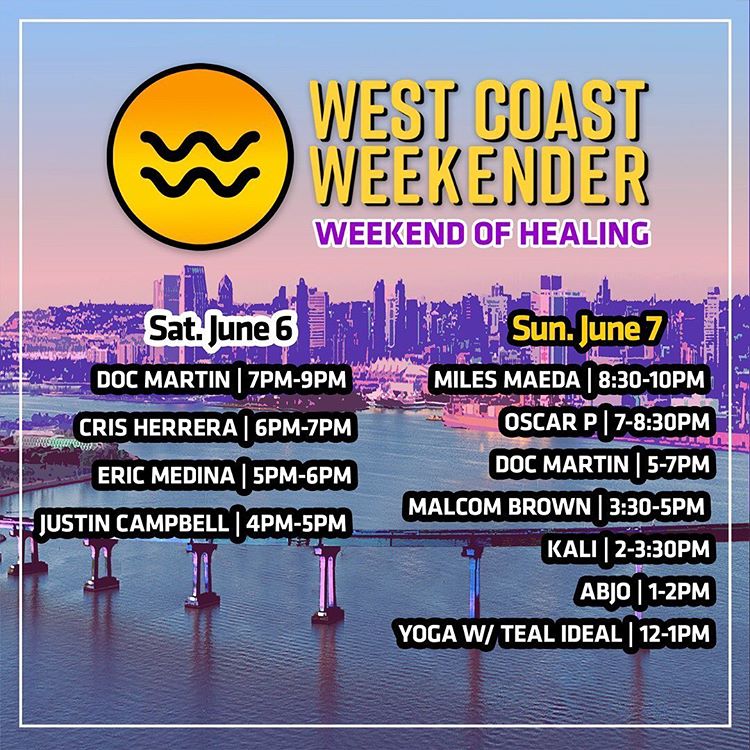 WEST COAST WEEKENDER

WEEKEND OF HEALING

Sat. June 6

DOC MARTIN | 7PM-9PM

CRIS HERRERA | 6PM-7PM

ERIC MEDINA | 5PM-6PM

JUSTIN CAMPBELL | 4PM-5PM

Sun. June 7

MILES MAEDA | 8:30-10PM

OSCAR P | 7-8:30PM

DOC MARTIN | 5-7PM

MALCOM BROWN | 3:30-5PM

KALI | 2-3:30PM

ABJO | 1-2PM

YOGA W/ TEAL IDEAL | 12-1PM